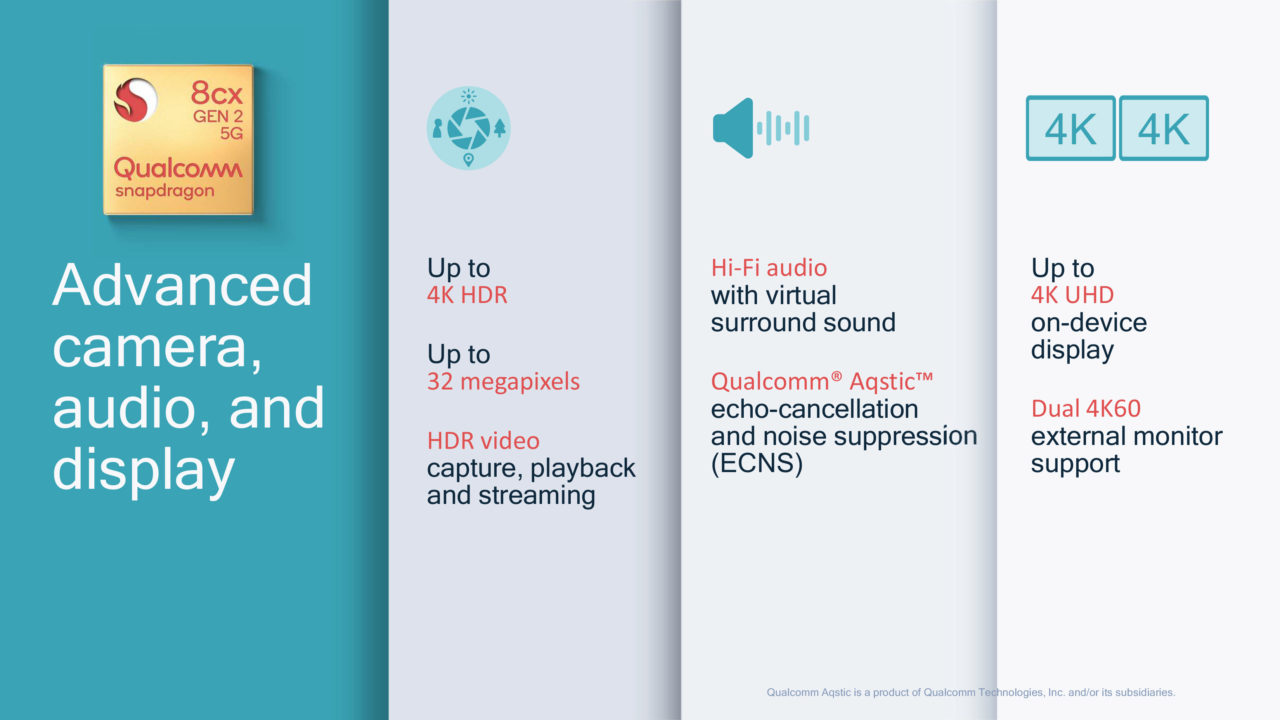 8cx
GEN 2
5G
Qualcomm
snapdragon

Advanced camera, audio, and display

Up to
4K HDR

Up to
32 megapixels

HDR video
capture, playback and streaming

Hi-Fi audio
with virtual surround sound

Qualcomm® Aqstic™
echo-cancellation and noise suppression (ECNS)

4K 4K

Up to
4K UHD
on-device display

Dual 4K60
external monitor support

Qualcomm Aqstic is a product of Qualcomm Technologies, Inc. and/or its subsidiaries.